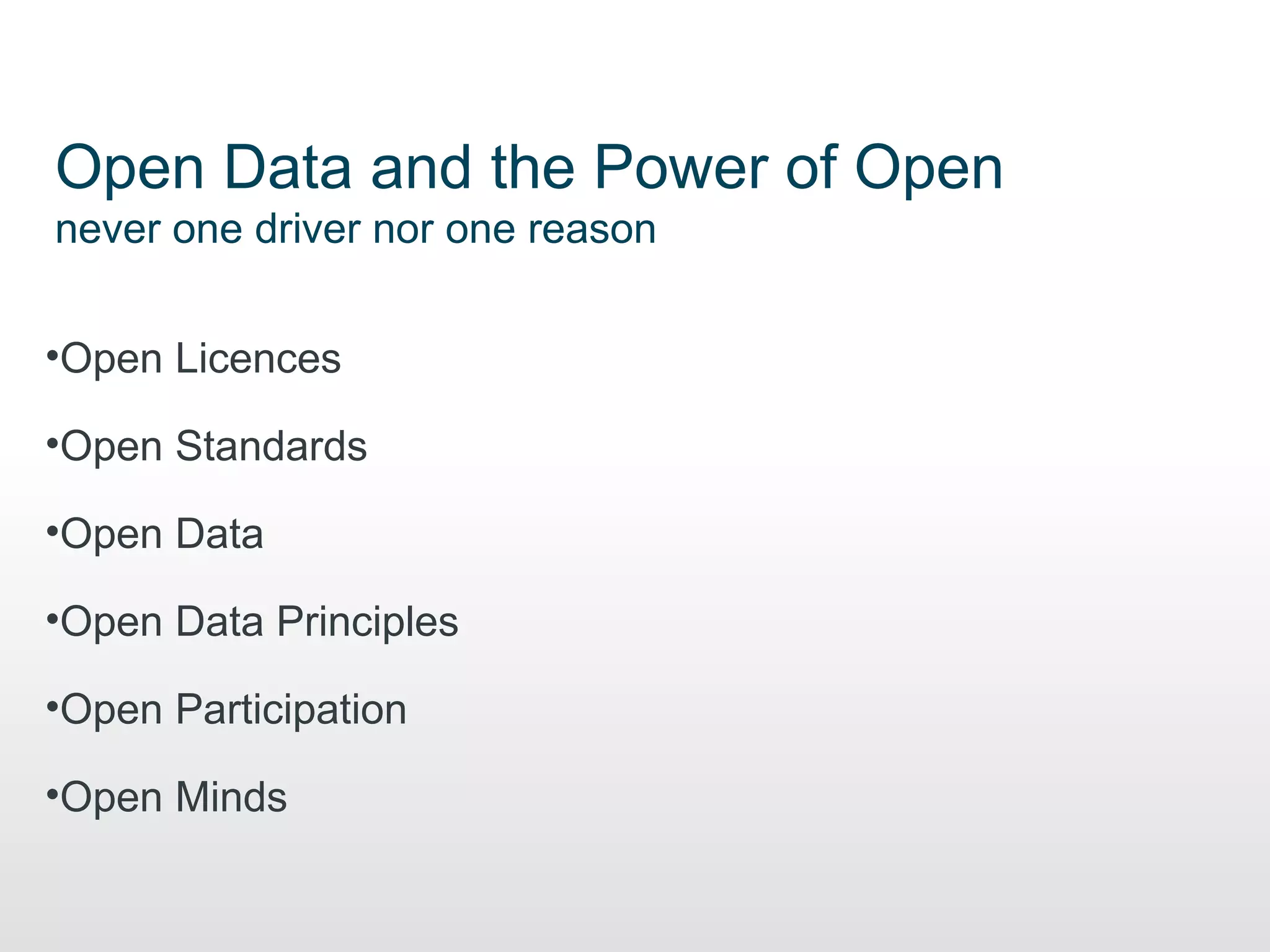 Open Data and the Power of Open
never one driver nor one reason

•Open Licences

•Open Standards

•Open Data

•Open Data Principles

•Open Participation

•Open Minds